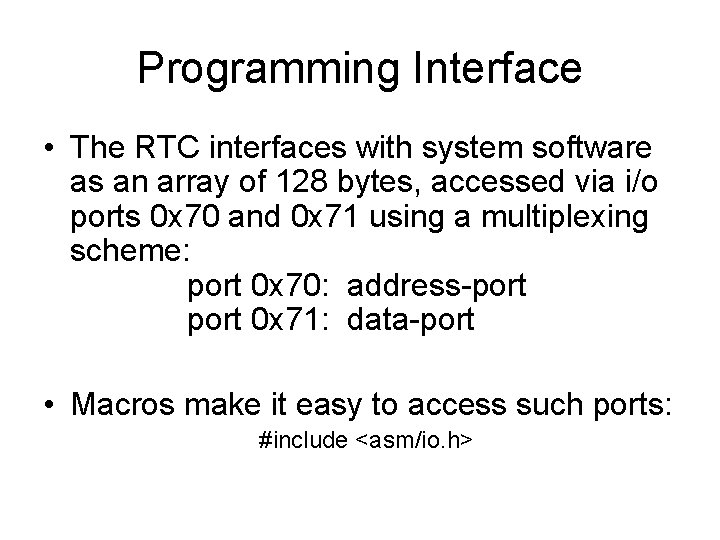 Programming Interface

• The RTC interfaces with system software as an array of 128 bytes, accessed via i/o ports 0x70 and 0x71 using a multiplexing scheme:
port 0x70: address-port
port 0x71: data-port

• Macros make it easy to access such ports:
#include <asm/io.h>